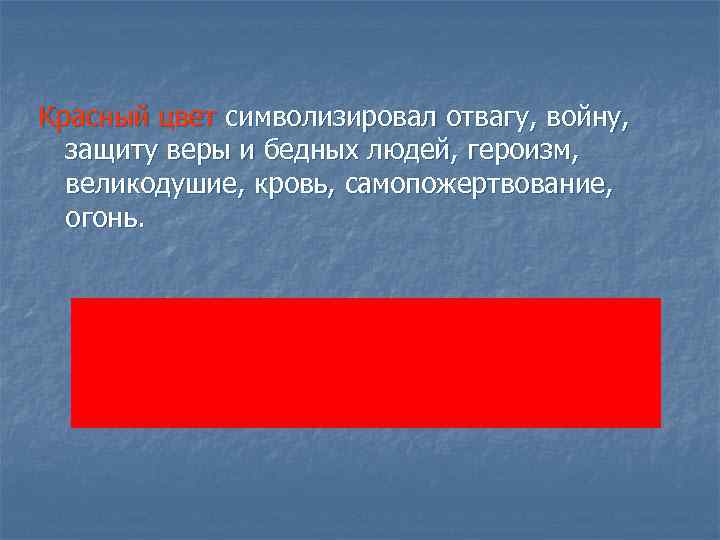 Красный цвет символизировал отвагу, войну, защиту веры и бедных людей, героизм, великодушие, кровь, самопожертвование, огонь.